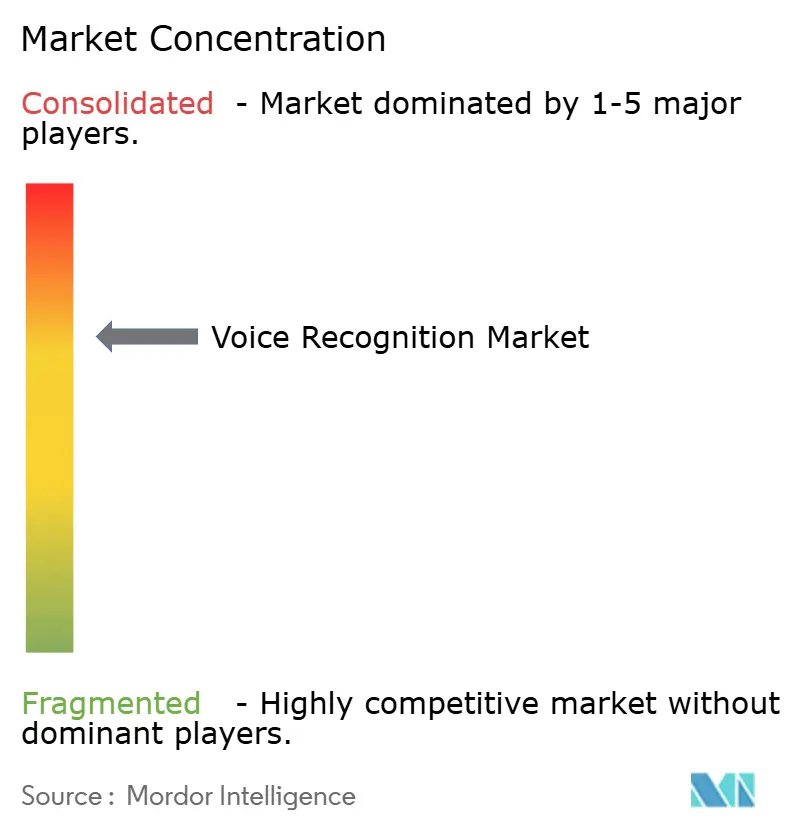 Market Concentration

Consolidated - Market dominated by 1-5 major players.

Voice Recognition Market

Fragmented - Highly competitive market without dominant players.

Source : Mordor Intelligence